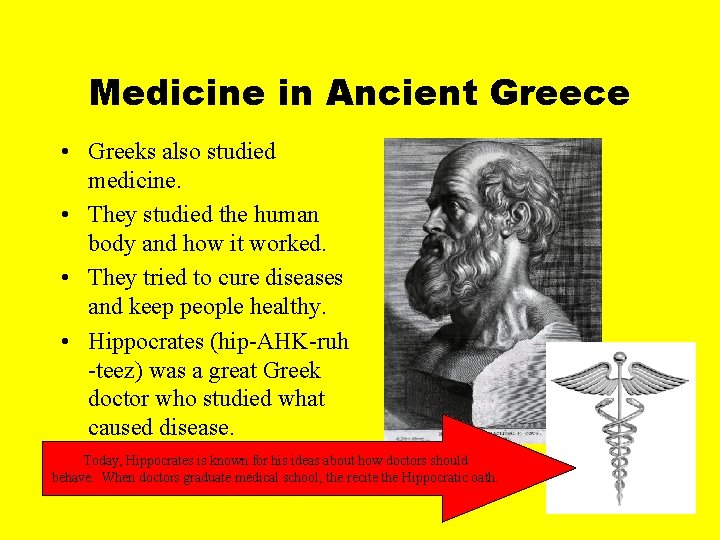 Medicine in Ancient Greece

• Greeks also studied medicine.
• They studied the human body and how it worked.
• They tried to cure diseases and keep people healthy.
• Hippocrates (hip-AHK-ruh -teez) was a great Greek doctor who studied what caused disease.

Today, Hippocrates is known for his ideas about how doctors should behave. When doctors graduate medical school, the recite the Hippocratic oath.